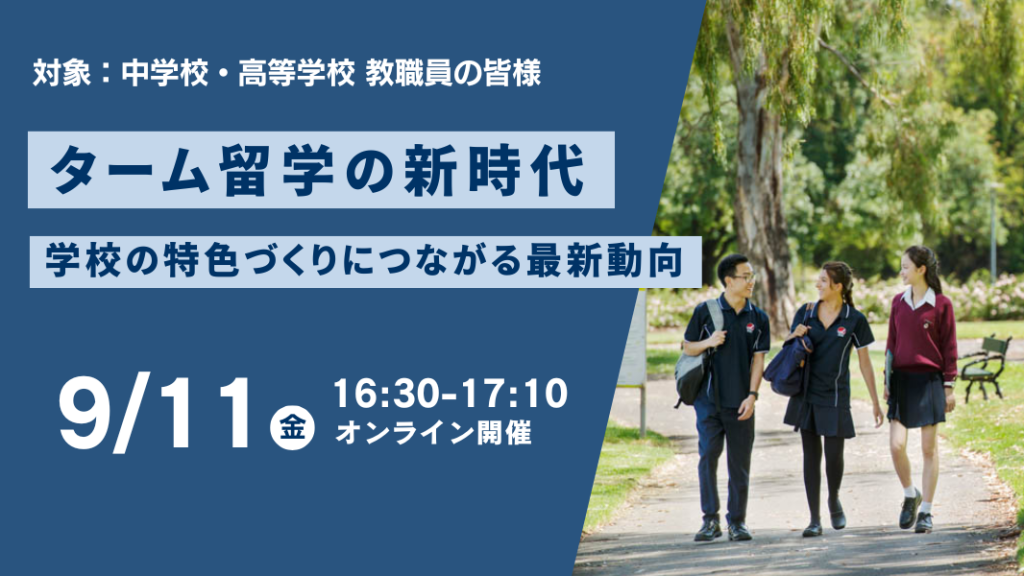 対象：中学校・高等学校 教職員の皆様

ターム留学の新時代

学校の特色づくりにつながる最新動向

9/11 金 16:30-17:10
オンライン開催